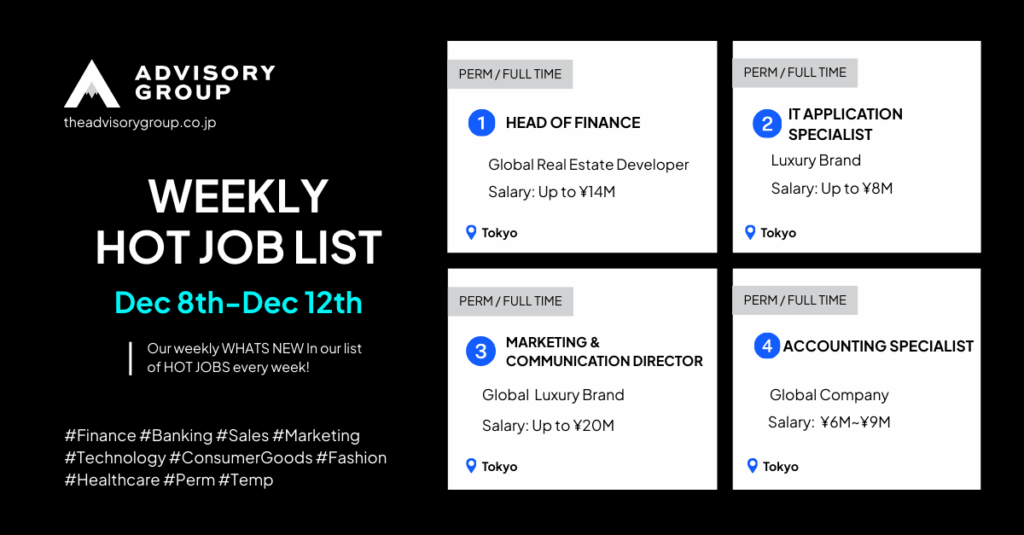 ADVISORY GROUP
theadvisorygroup.co.jp

WEEKLY HOT JOB LIST

Dec 8th-Dec 12th

Our weekly WHATS NEW In our list of HOT JOBS every week!

#Finance #Banking #Sales #Marketing #Technology #ConsumerGoods #Fashion #Healthcare #Perm #Temp

PERM / FULL TIME
1 HEAD OF FINANCE
Global Real Estate Developer
Salary: Up to ¥14M
Tokyo

PERM / FULL TIME
2 IT APPLICATION SPECIALIST
Luxury Brand
Salary: Up to ¥8M
Tokyo

PERM / FULL TIME
3 MARKETING & COMMUNICATION DIRECTOR
Global Luxury Brand
Salary: Up to ¥20M
Tokyo

PERM / FULL TIME
4 ACCOUNTING SPECIALIST
Global Company
Salary: ¥6M~¥9M
Tokyo